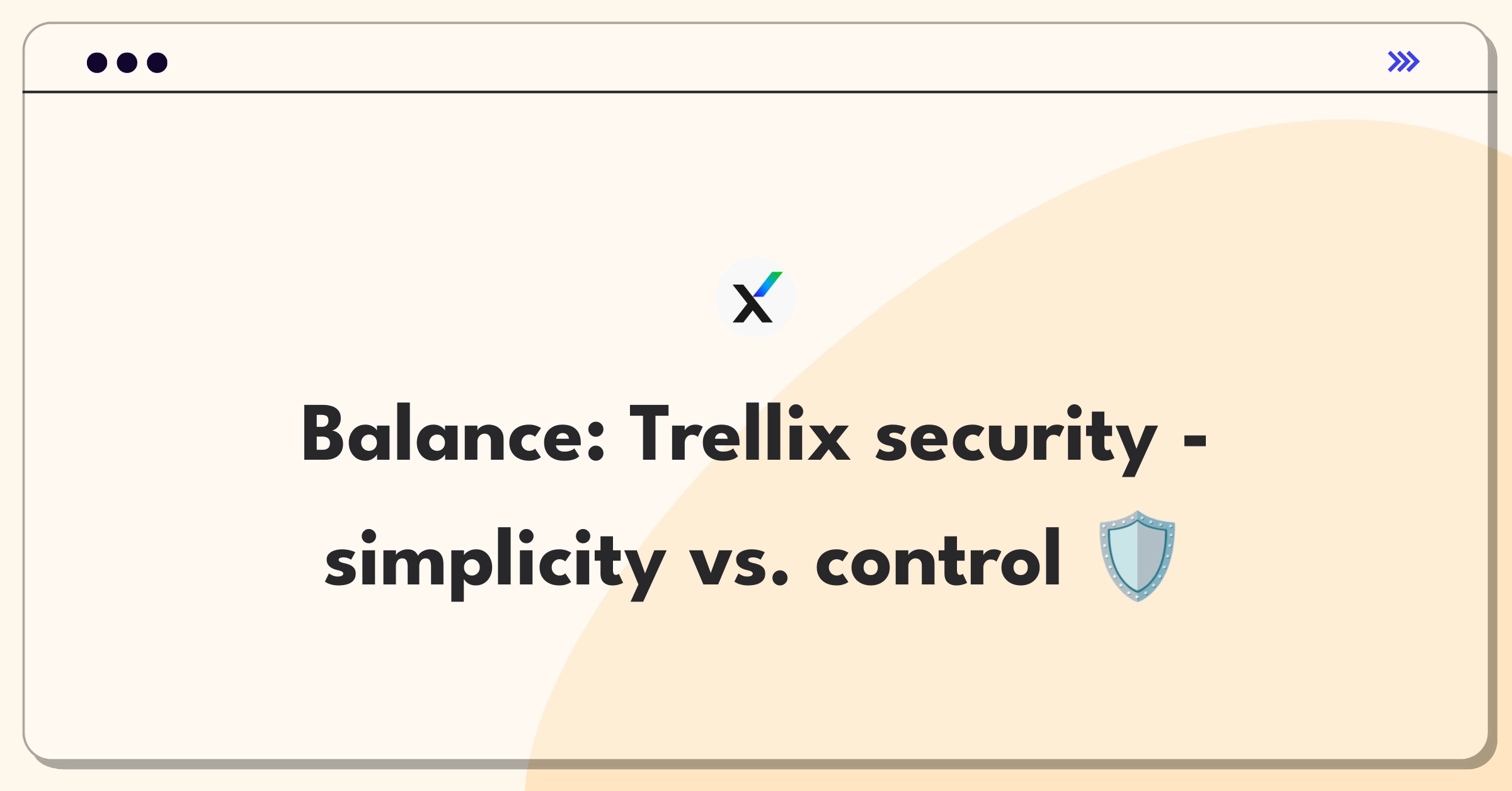 Balance: Trellix security - simplicity vs. control 🛡️